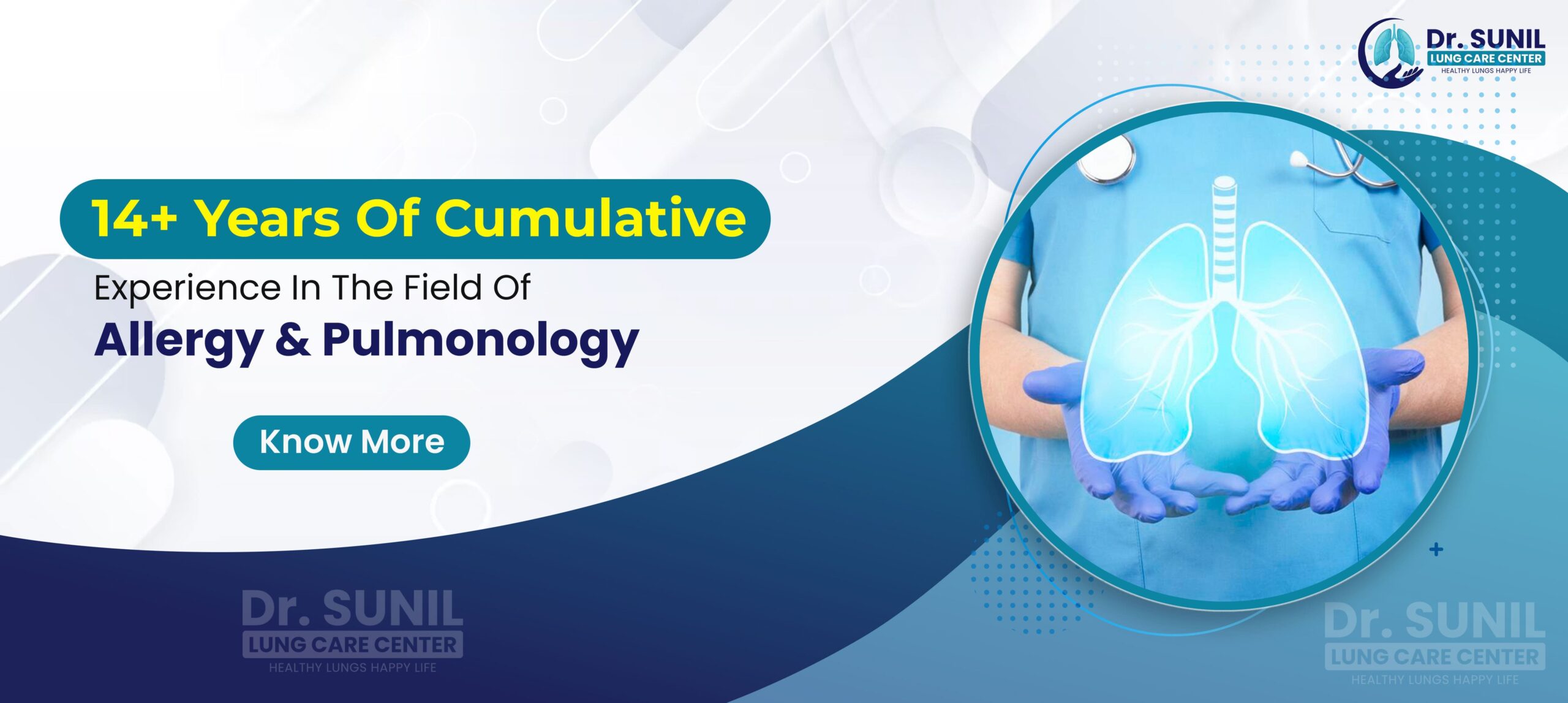 Dr. SUNIL
LUNG CARE CENTER
HEALTHY LUNGS HAPPY LIFE

14+ Years Of Cumulative
Experience In The Field Of
Allergy & Pulmonology

Know More

Dr. SUNIL
LUNG CARE CENTER
HEALTHY LUNGS HAPPY LIFE

Dr. SUNIL
LUNG CARE CENTER
HEALTHY LUNGS HAPPY LIFE